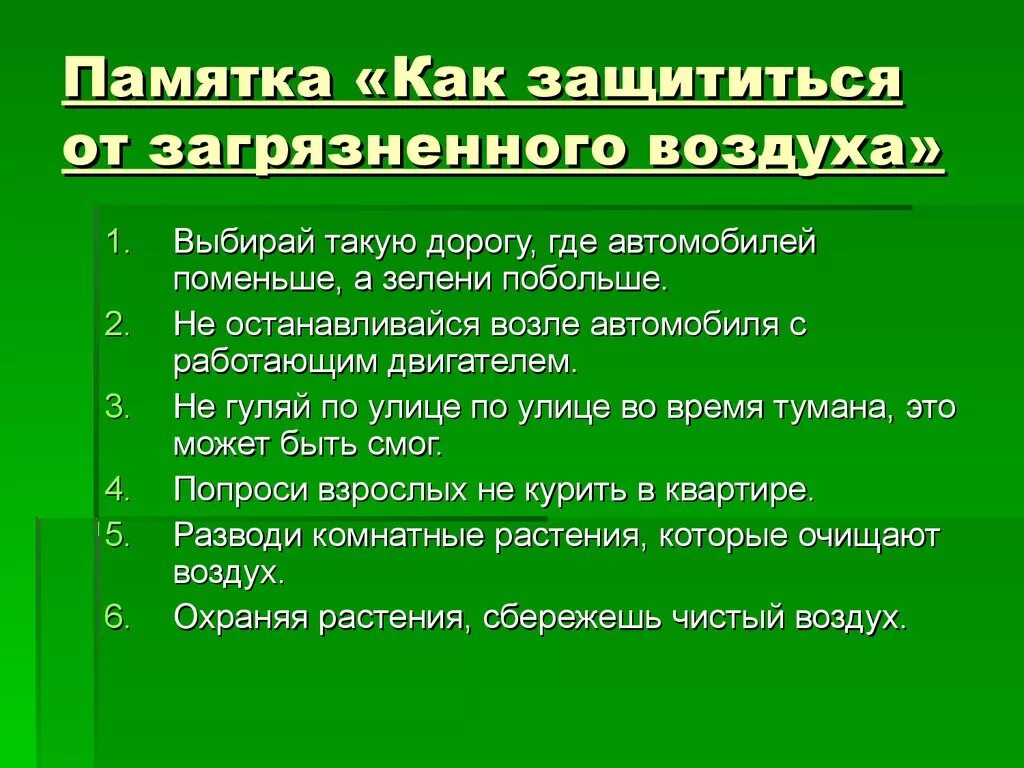 Памятка «Как защититься от загрязненного воздуха»

1. Выбирай такую дорогу, где автомобилей поменьше, а зелени побольше.
2. Не останавливайся возле автомобиля с работающим двигателем.
3. Не гуляй по улице по улице во время тумана, это может быть смог.
4. Попроси взрослых не курить в квартире.
5. Разводи комнатные растения, которые очищают воздух.
6. Охраняя растения, сбережешь чистый воздух.